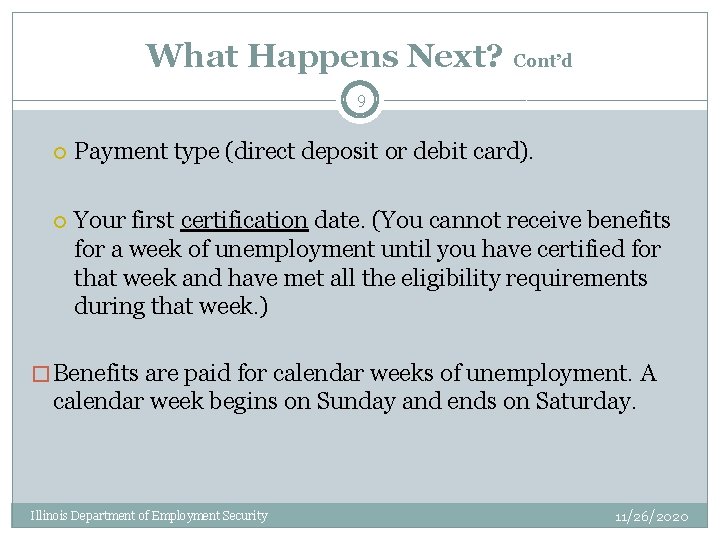 What Happens Next? Cont'd

9

Payment type (direct deposit or debit card).

Your first certification date. (You cannot receive benefits for a week of unemployment until you have certified for that week and have met all the eligibility requirements during that week.)

Benefits are paid for calendar weeks of unemployment. A calendar week begins on Sunday and ends on Saturday.

Illinois Department of Employment Security

11/26/2020